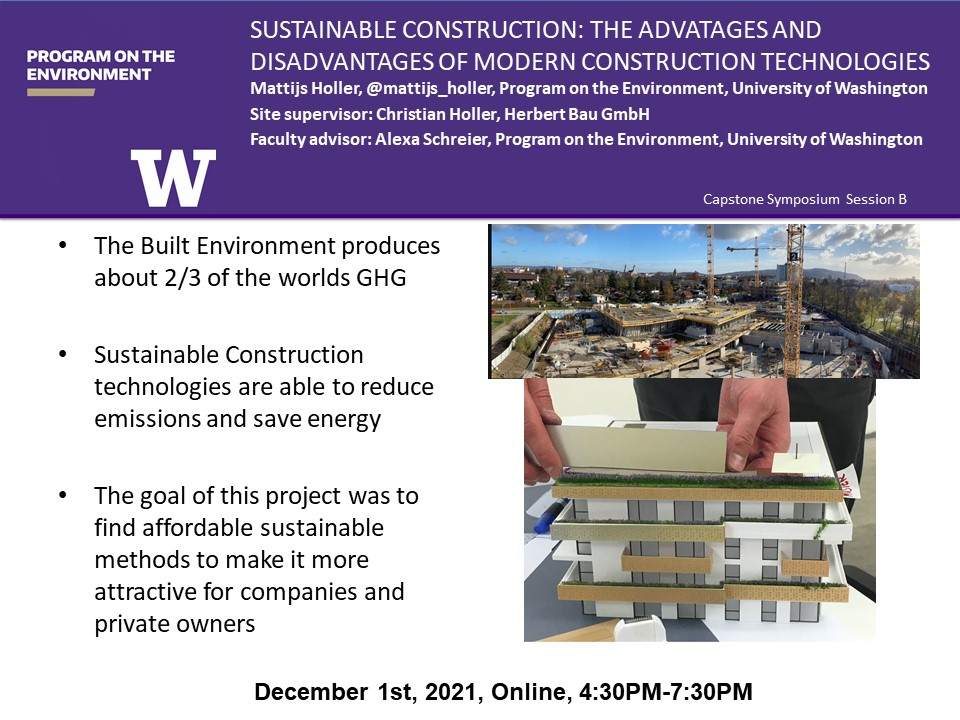 PROGRAM ON THE ENVIRONMENT

W

SUSTAINABLE CONSTRUCTION: THE ADVATAGES AND DISADVANTAGES OF MODERN CONSTRUCTION TECHNOLOGIES

Mattijs Holler, @mattijs_holler, Program on the Environment, University of Washington

Site supervisor: Christian Holler, Herbert Bau GmbH

Faculty advisor: Alexa Schreier, Program on the Environment, University of Washington

Capstone Symposium Session B

• The Built Environment produces about 2/3 of the worlds GHG

• Sustainable Construction technologies are able to reduce emissions and save energy

• The goal of this project was to find affordable sustainable methods to make it more attractive for companies and private owners

December 1st, 2021, Online, 4:30PM-7:30PM